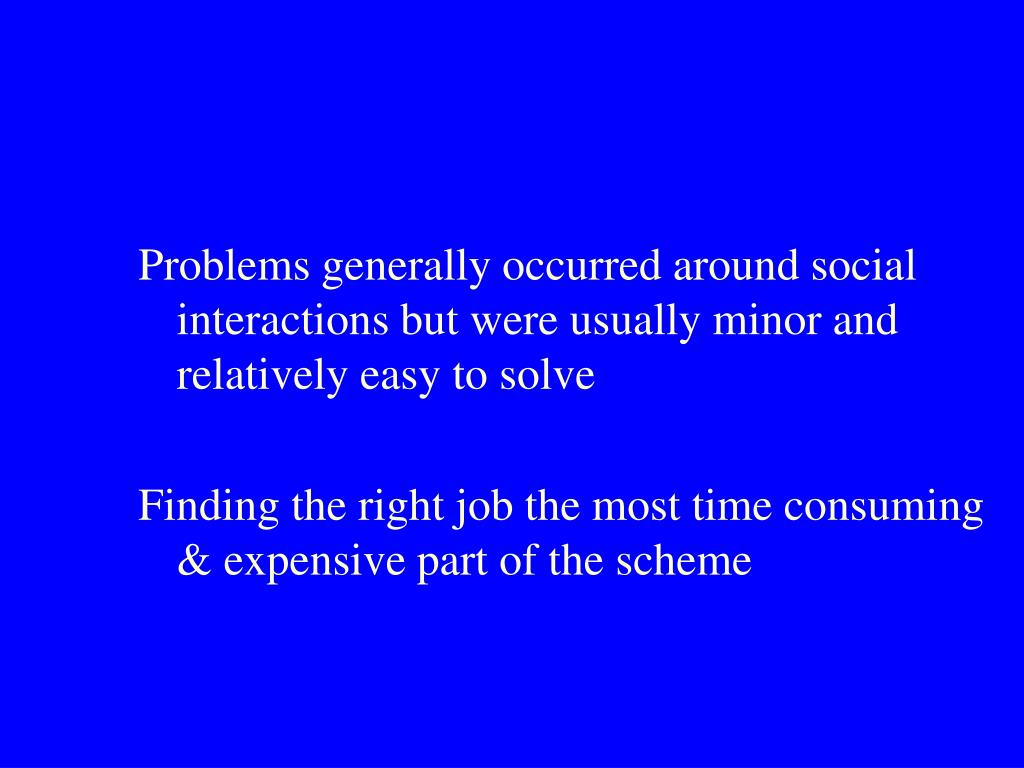 Problems generally occurred around social interactions but were usually minor and relatively easy to solve

Finding the right job the most time consuming & expensive part of the scheme